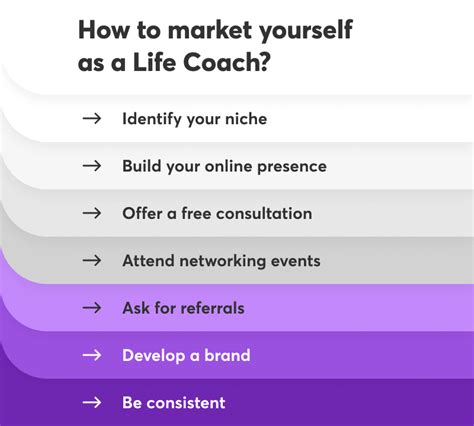 How to market yourself as a Life Coach?

→ Identify your niche

→ Build your online presence

→ Offer a free consultation

→ Attend networking events

→ Ask for referrals

→ Develop a brand

→ Be consistent